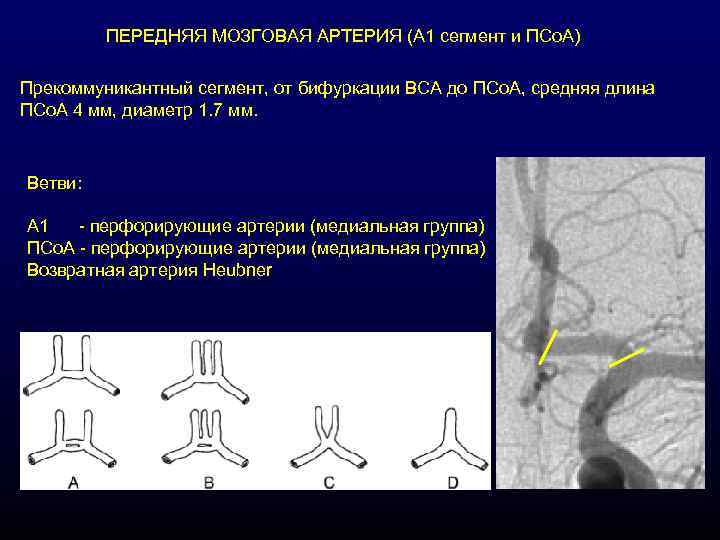 ПЕРЕДНЯЯ МОЗГОВАЯ АРТЕРИЯ (А1 сегмент и ПСоА)

Прекоммуникантный сегмент, от бифуркации ВСА до ПСоА, средняя длина ПСоА 4 мм, диаметр 1.7 мм.

Ветви:

А1 - перфорирующие артерии (медиальная группа)
ПСоА - перфорирующие артерии (медиальная группа)
Возвратная артерия Heubner

A B C D